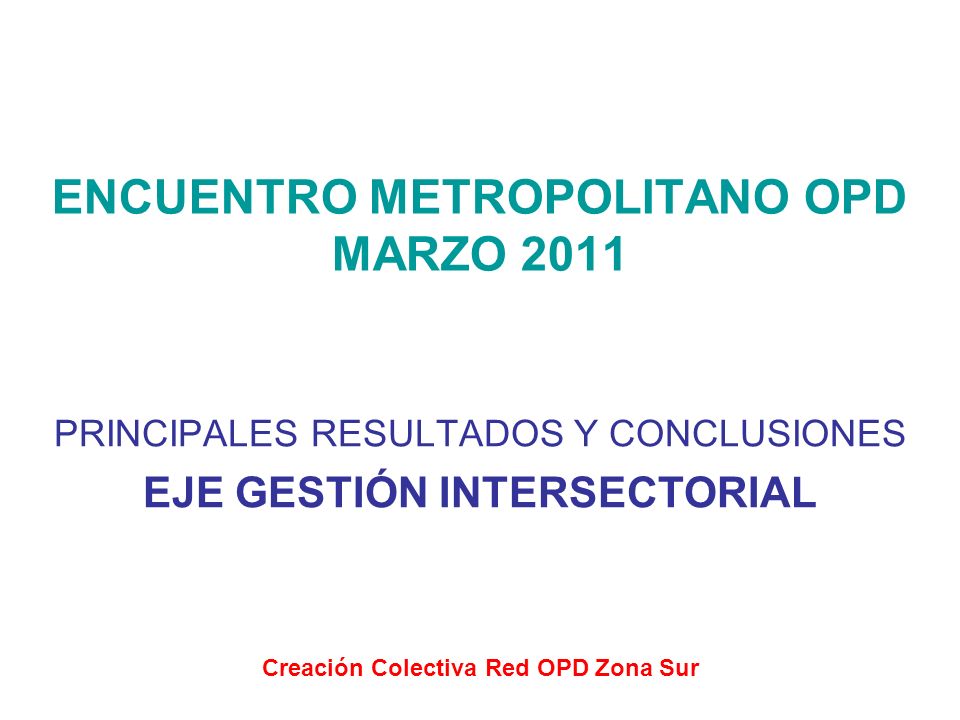 ENCUENTRO METROPOLITANO OPD
MARZO 2011

PRINCIPALES RESULTADOS Y CONCLUSIONES
EJE GESTIÓN INTERSECTORIAL

Creación Colectiva Red OPD Zona Sur